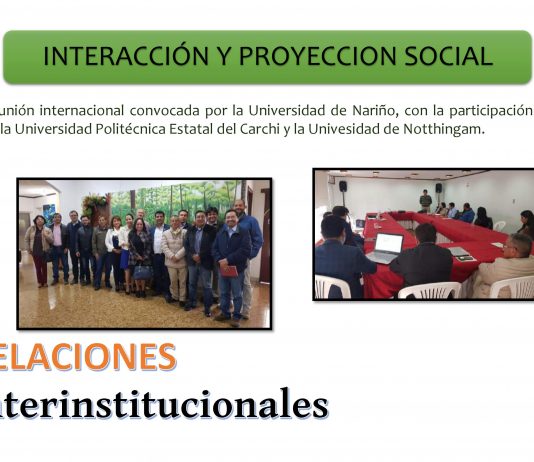 INTERACCIÓN Y PROYECCION SOCIAL

unión internacional convocada por la Universidad de Nariño, con la participación la Universidad Politécnica Estatal del Carchi y la Univesidad de Notthingam.

ELACIONES

nterinstitucionales